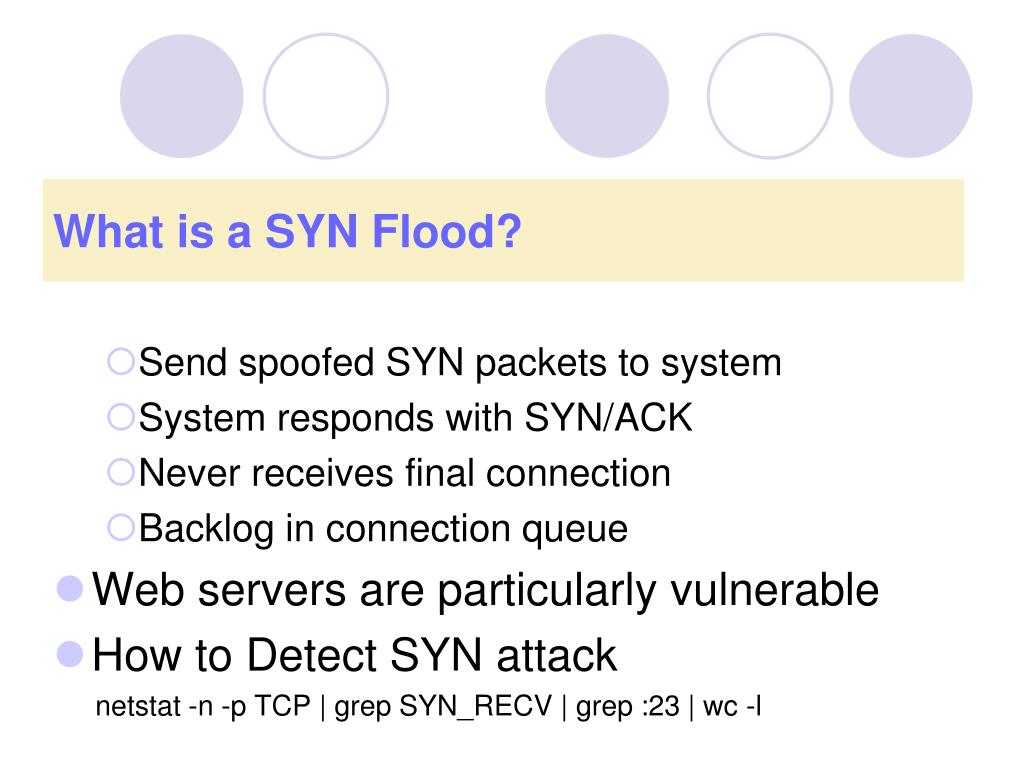 What is a SYN Flood?

Send spoofed SYN packets to system
System responds with SYN/ACK
Never receives final connection
Backlog in connection queue

Web servers are particularly vulnerable
How to Detect SYN attack
netstat -n -p TCP | grep SYN_RECV | grep :23 | wc -l